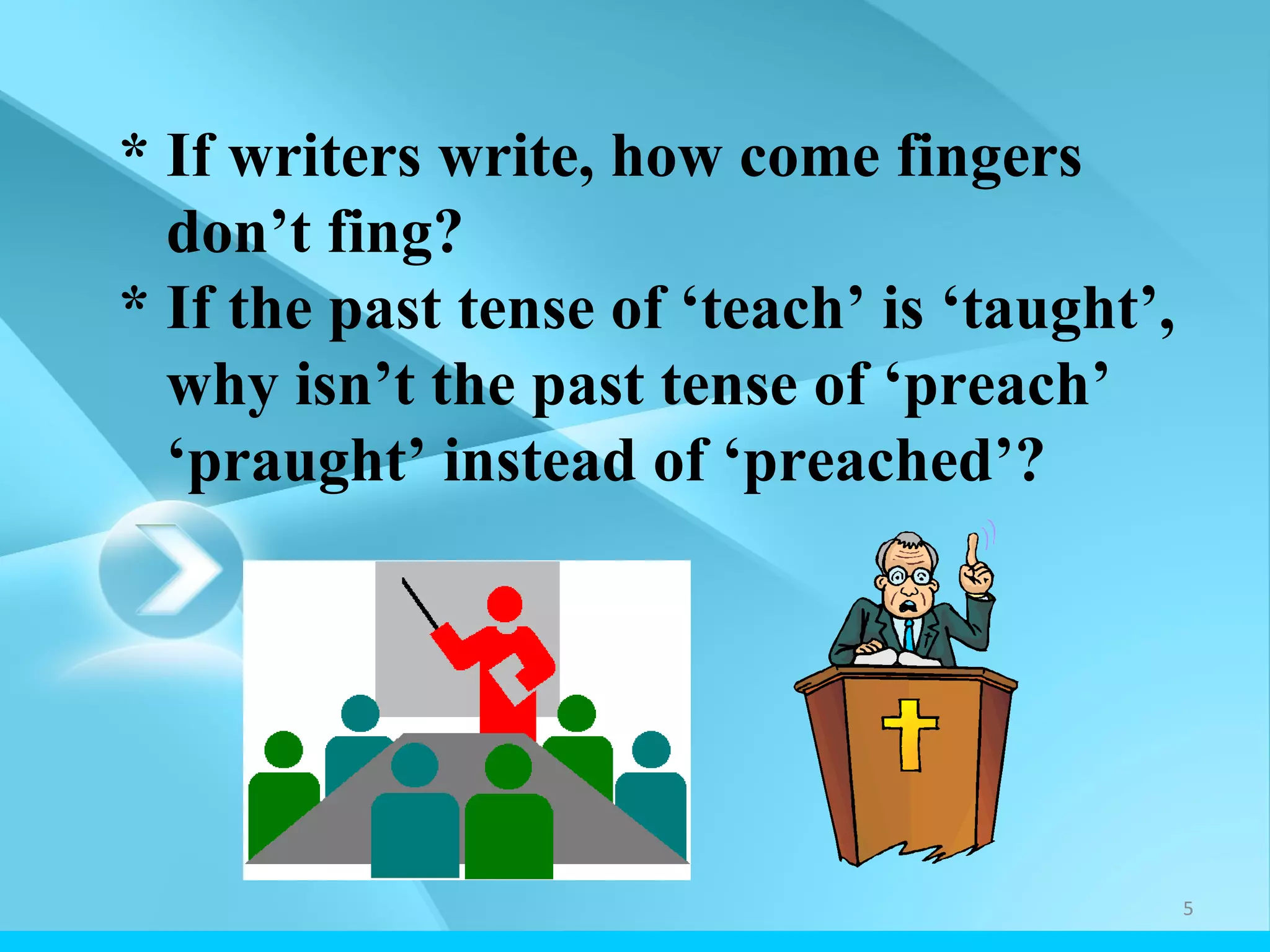 * If writers write, how come fingers don’t fing?

* If the past tense of ‘teach’ is ‘taught’, why isn’t the past tense of ‘preach’ ‘praught’ instead of ‘preached’?

5